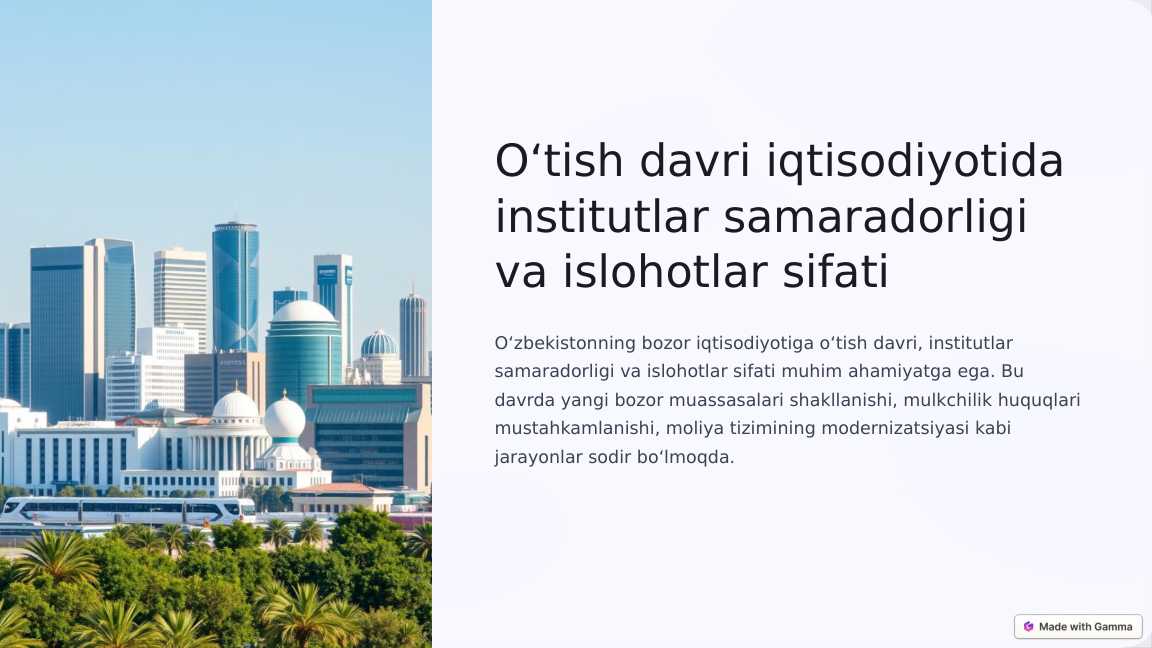 O‘tish davri iqtisodiyotida institutlar samaradorligi va islohotlar sifati

O‘zbekistonning bozor iqtisodiyotiga o‘tish davri, institutlar samaradorligi va islohotlar sifati muhim ahamiyatga ega. Bu davrda yangi bozor muassasalari shakllanishi, mulkchilik huquqlari mustahkamlanishi, moliya tizimining modernizatsiyasi kabi jarayonlar sodir bo‘lmoqda.

Made with Gamma